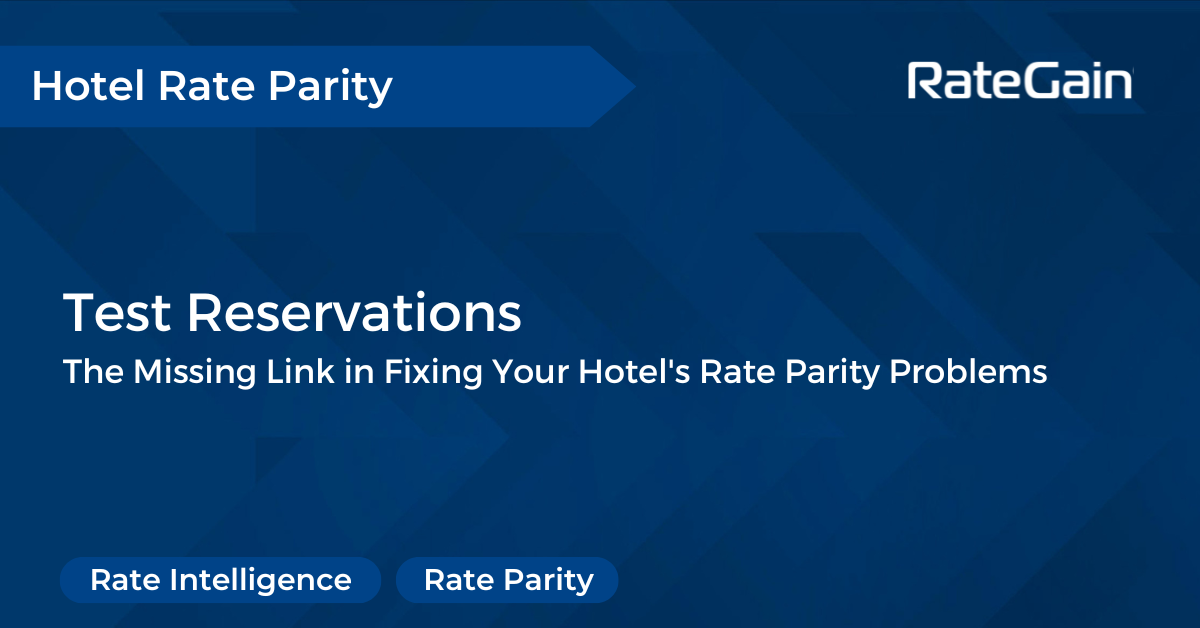 Hotel Rate Parity

RateGain

Test Reservations

The Missing Link in Fixing Your Hotel's Rate Parity Problems

Rate Intelligence

Rate Parity